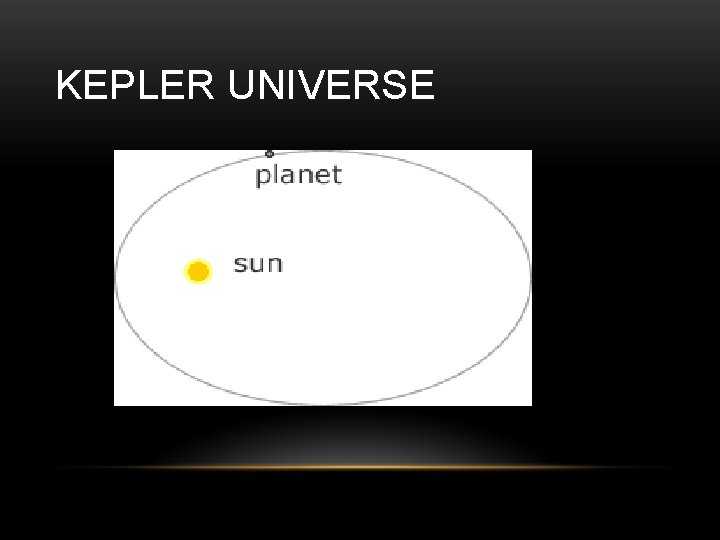 KEPLER UNIVERSE

planet

sun